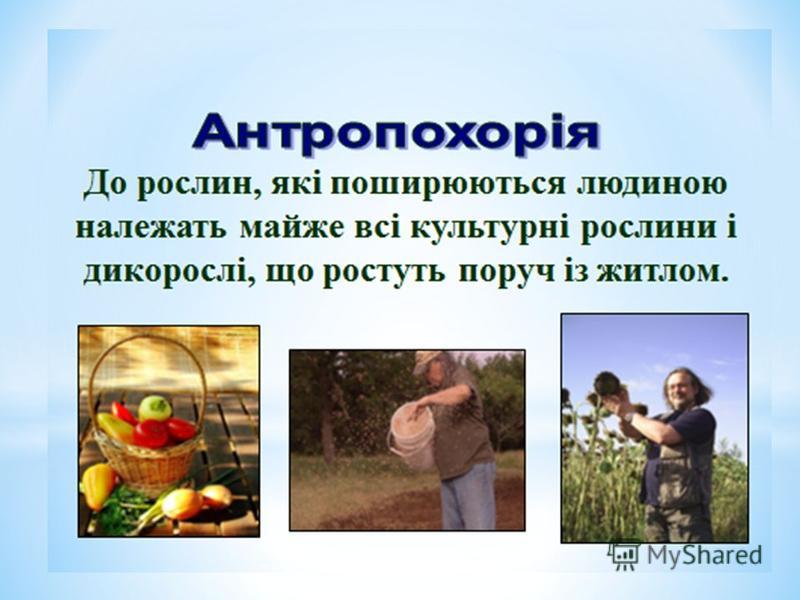 Антропохорія

До рослин, які поширюються людиною належать майже всі культурні рослини і дикорослі, що ростуть поруч із житлом.

MyShared